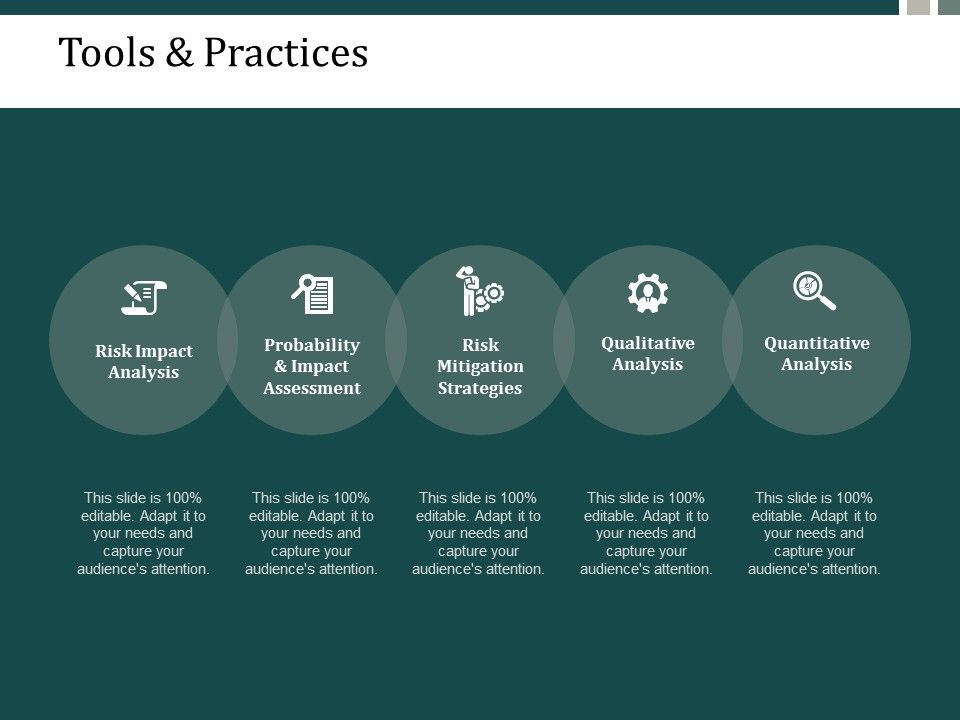 Tools & Practices

Risk Impact Analysis

Probability & Impact Assessment

Risk Mitigation Strategies

Qualitative Analysis

Quantitative Analysis

This slide is 100% editable. Adapt it to your needs and capture your audience's attention.

This slide is 100% editable. Adapt it to your needs and capture your audience's attention.

This slide is 100% editable. Adapt it to your needs and capture your audience's attention.

This slide is 100% editable. Adapt it to your needs and capture your audience's attention.

This slide is 100% editable. Adapt it to your needs and capture your audience's attention.